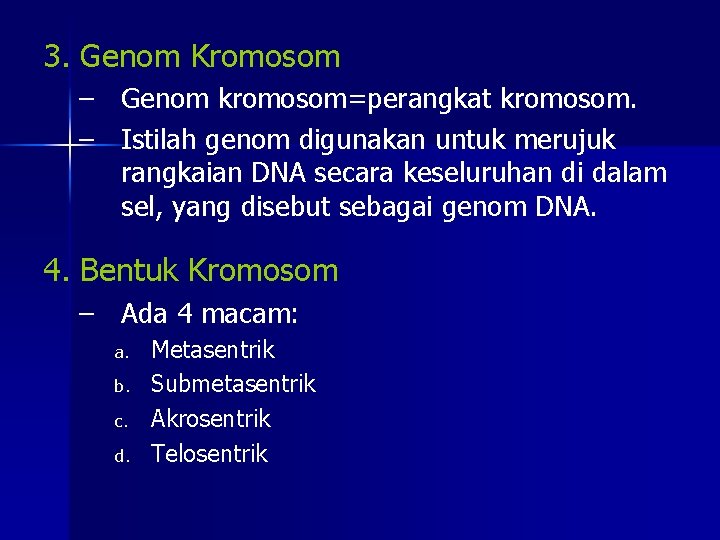 3. Genom Kromosom

– Genom kromosom=perangkat kromosom.

– Istilah genom digunakan untuk merujuk rangkaian DNA secara keseluruhan di dalam sel, yang disebut sebagai genom DNA.

4. Bentuk Kromosom

– Ada 4 macam:

a. Metasentrik
b. Submetasentrik
c. Akrosentrik
d. Telosentrik